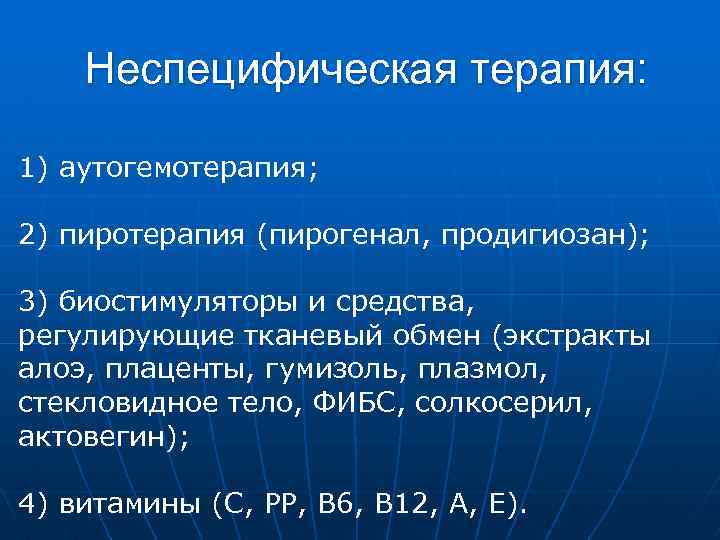 Неспецифическая терапия:

1) аутогемотерапия;

2) пиротерапия (пирогенал, продигиозан);

3) биостимуляторы и средства, регулирующие тканевый обмен (экстракты алоэ, плаценты, гумизоль, плазмол, стекловидное тело, ФИБС, солкосерил, актовегин);

4) витамины (С, РР, В6, В12, А, Е).